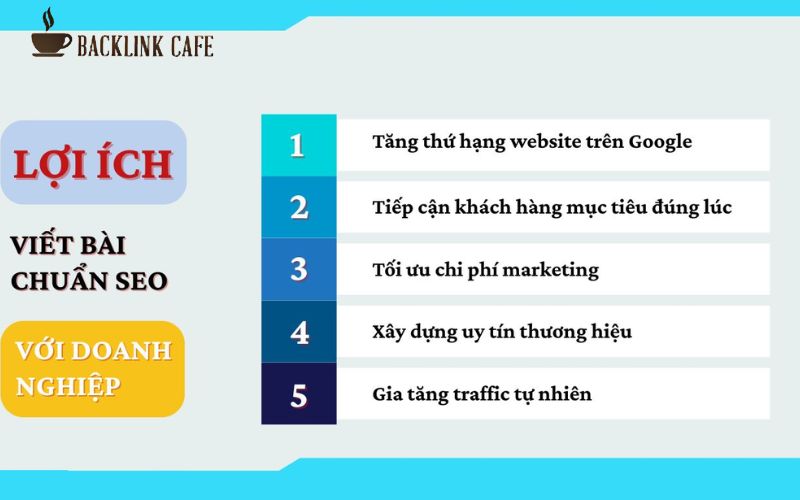 BACKLINK CAFE

LỢI ÍCH

VIẾT BÀI CHUẨN SEO

VỚI DOANH NGHIỆP

1 Tăng thứ hạng website trên Google

2 Tiếp cận khách hàng mục tiêu đúng lúc

3 Tối ưu chi phí marketing

4 Xây dựng uy tín thương hiệu

5 Gia tăng traffic tự nhiên